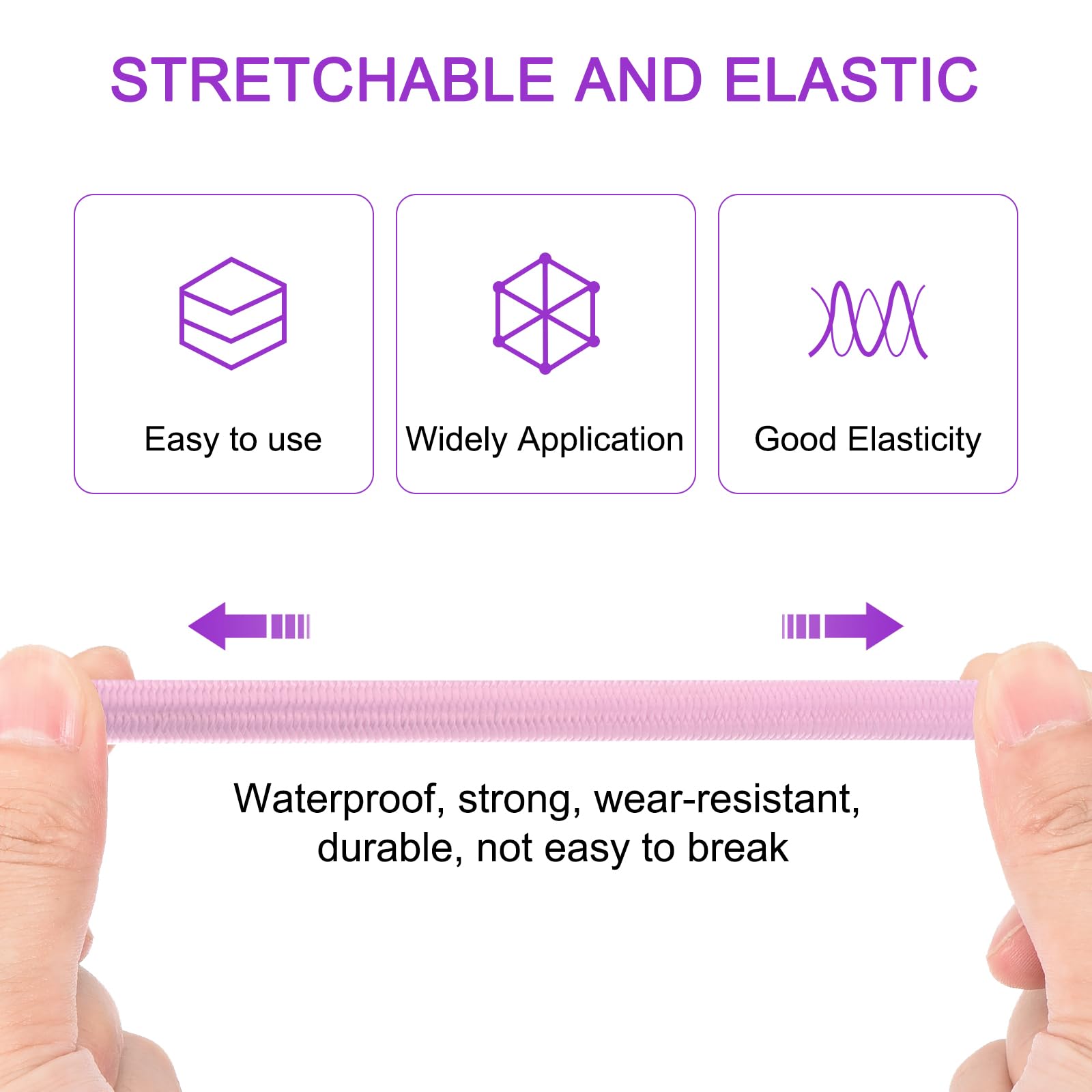 STRETCHABLE AND ELASTIC

Easy to use

Widely Application

Good Elasticity

Waterproof, strong, wear-resistant, durable, not easy to break